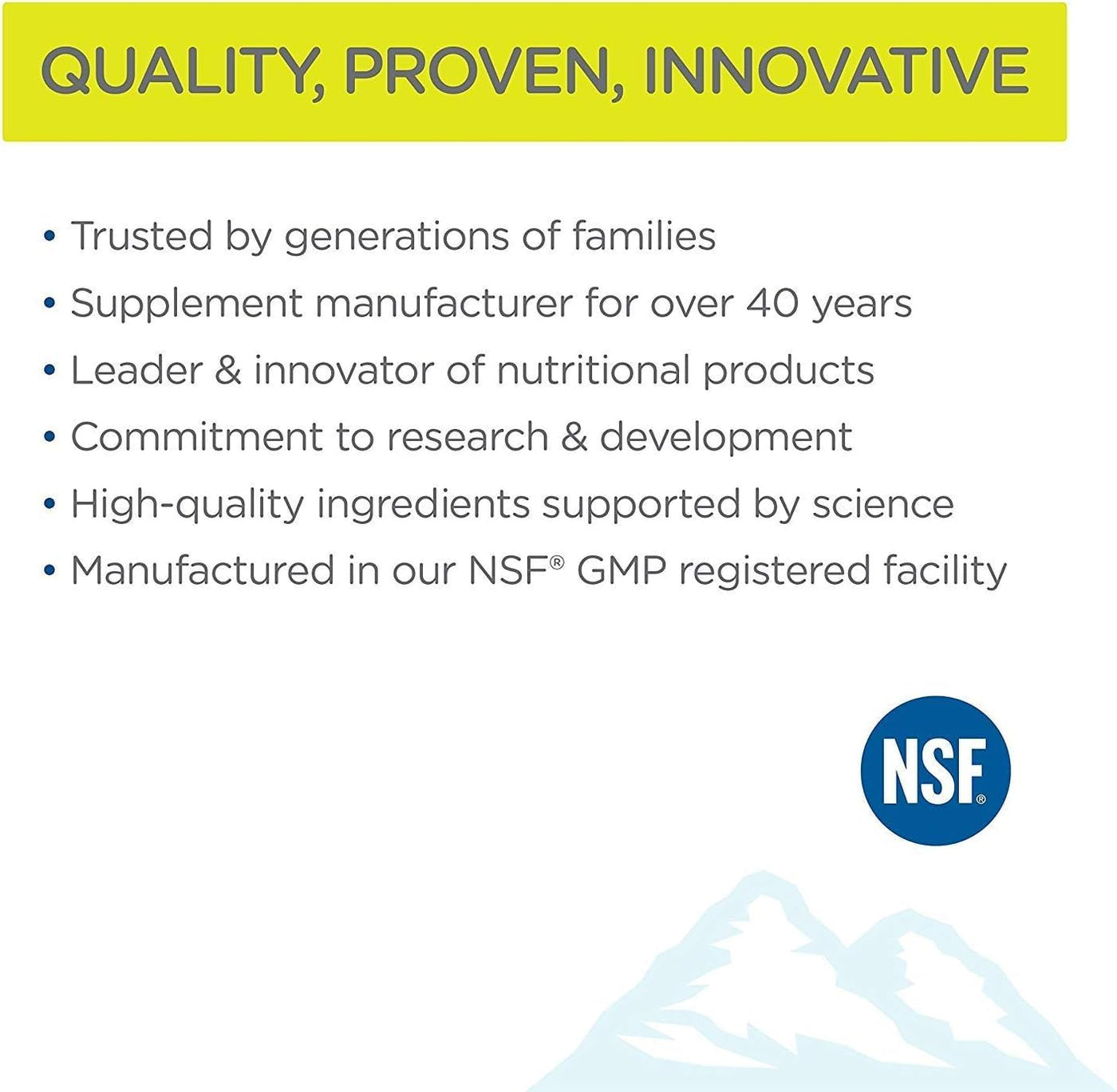 QUALITY, PROVEN, INNOVATIVE

• Trusted by generations of families
• Supplement manufacturer for over 40 years
• Leader & innovator of nutritional products
• Commitment to research & development
• High-quality ingredients supported by science
• Manufactured in our NSF® GMP registered facility

NSF®